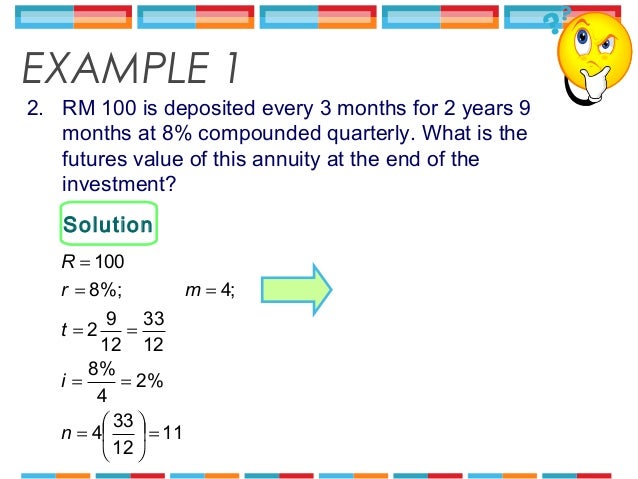 EXAMPLE 1

2. RM 100 is deposited every 3 months for 2 years 9 months at 8% compounded quarterly. What is the futures value of this annuity at the end of the investment?

Solution

$R = 100$

$r = 8\%;$ $m = 4;$

$t = 2\frac{9}{12} = \frac{33}{12}$

$i = \frac{8\%}{4} = 2\%$

$n = 4\left(\frac{33}{12}\right) = 11$